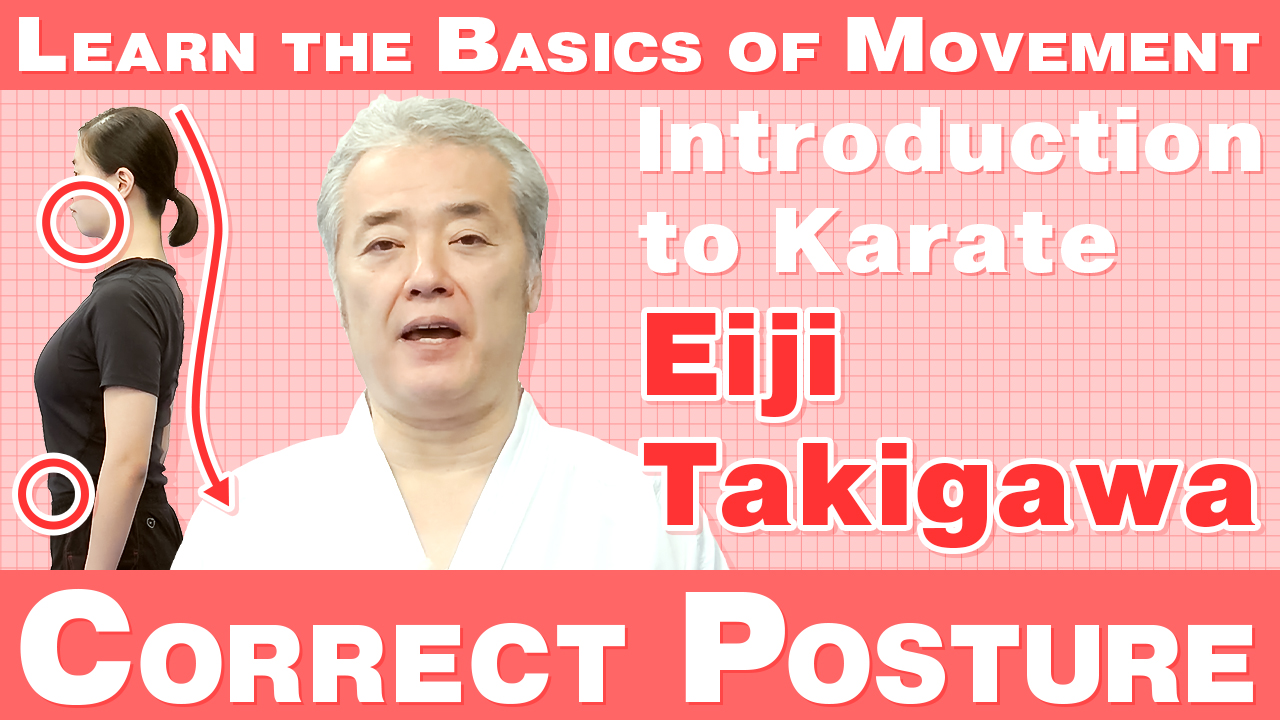 LEARN THE BASICS OF MOVEMENT

Introduction to Karate

Eiji Takigawa

CORRECT POSTURE